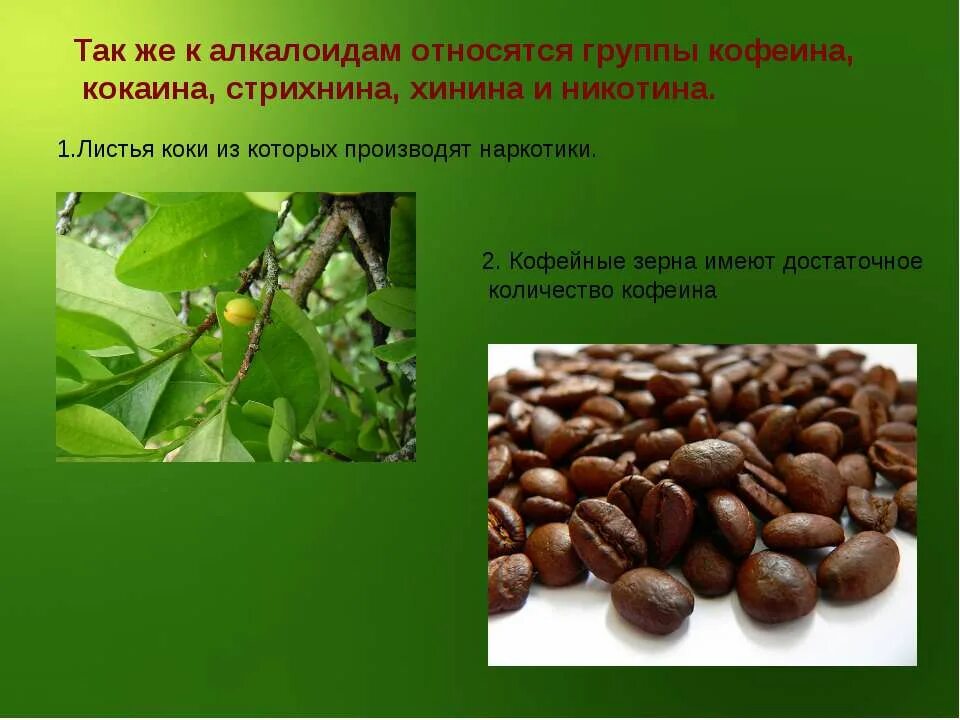 Так же к алкалоидам относятся группы кофеина, кокаина, стрихнина, хинина и никотина.

1.Листья коки из которых производят наркотики.

2. Кофейные зерна имеют достаточное количество кофеина